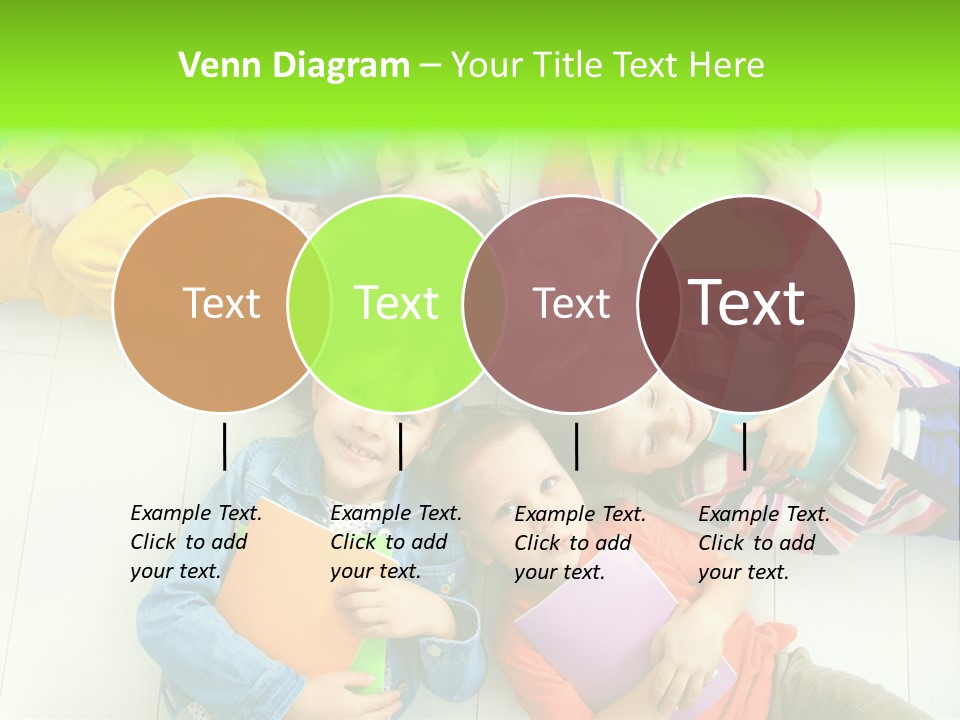 Venn Diagram – Your Title Text Here

Text

Text

Text

Text

Example Text. Click to add your text.

Example Text. Click to add your text.

Example Text. Click to add your text.

Example Text. Click to add your text.